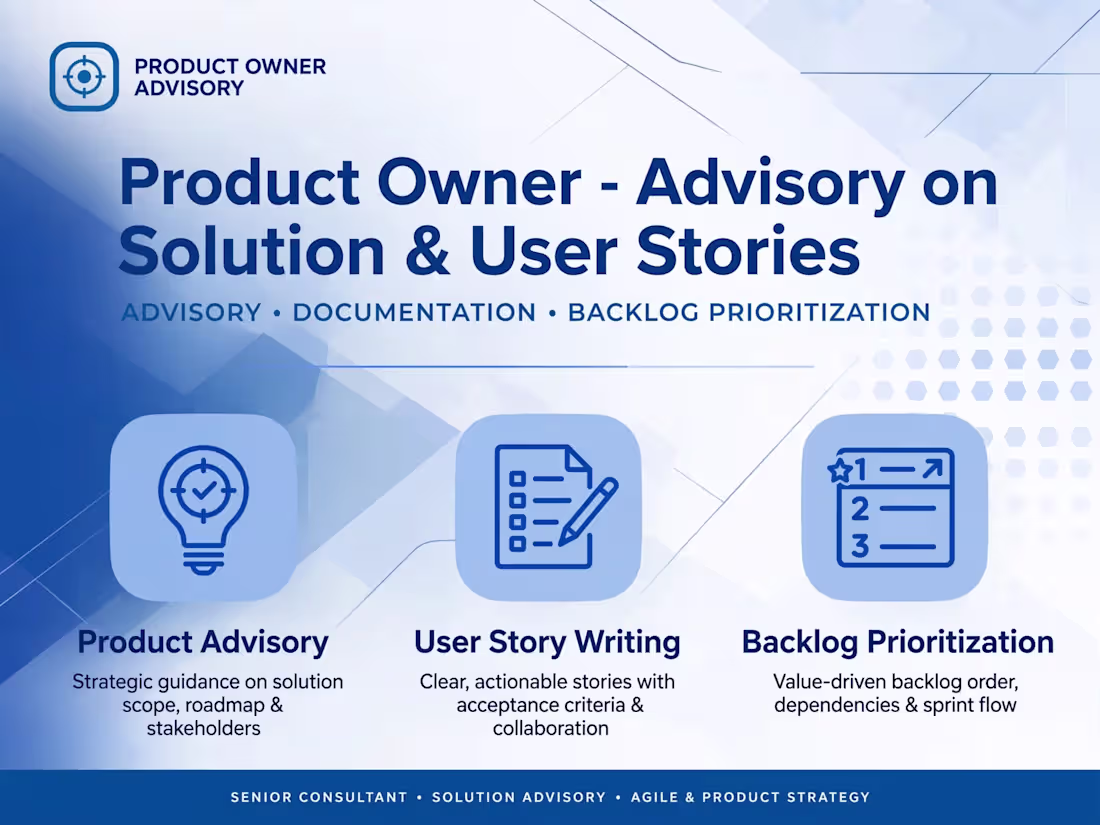 PRODUCT OWNER ADVISORY

Product Owner - Advisory on Solution & User Stories

ADVISORY • DOCUMENTATION • BACKLOG PRIORITIZATION

1
2
3

Product Advisory

Strategic guidance on solution scope, roadmap & stakeholders

User Story Writing

Clear, actionable stories with acceptance criteria & collaboration

Backlog Prioritization

Value-driven backlog order, dependencies & sprint flow

SENIOR CONSULTANT • SOLUTION ADVISORY • AGILE & PRODUCT STRATEGY